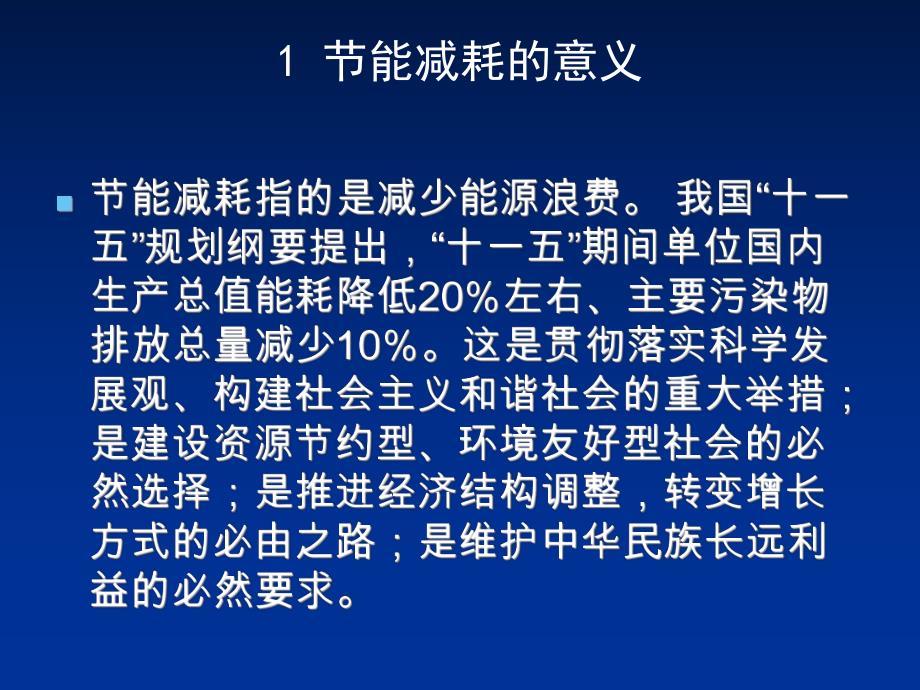 1 节能减耗的意义

节能减耗指的是减少能源浪费。 我国“十一五”规划纲要提出，“十一五”期间单位国内生产总值能耗降低20%左右、主要污染物排放总量减少10%。这是贯彻落实科学发展观、构建社会主义和谐社会的重大举措；是建设资源节约型、环境友好型社会的必然选择；是推进经济结构调整，转变增长方式的必由之路；是维护中华民族长远利益的必然要求。